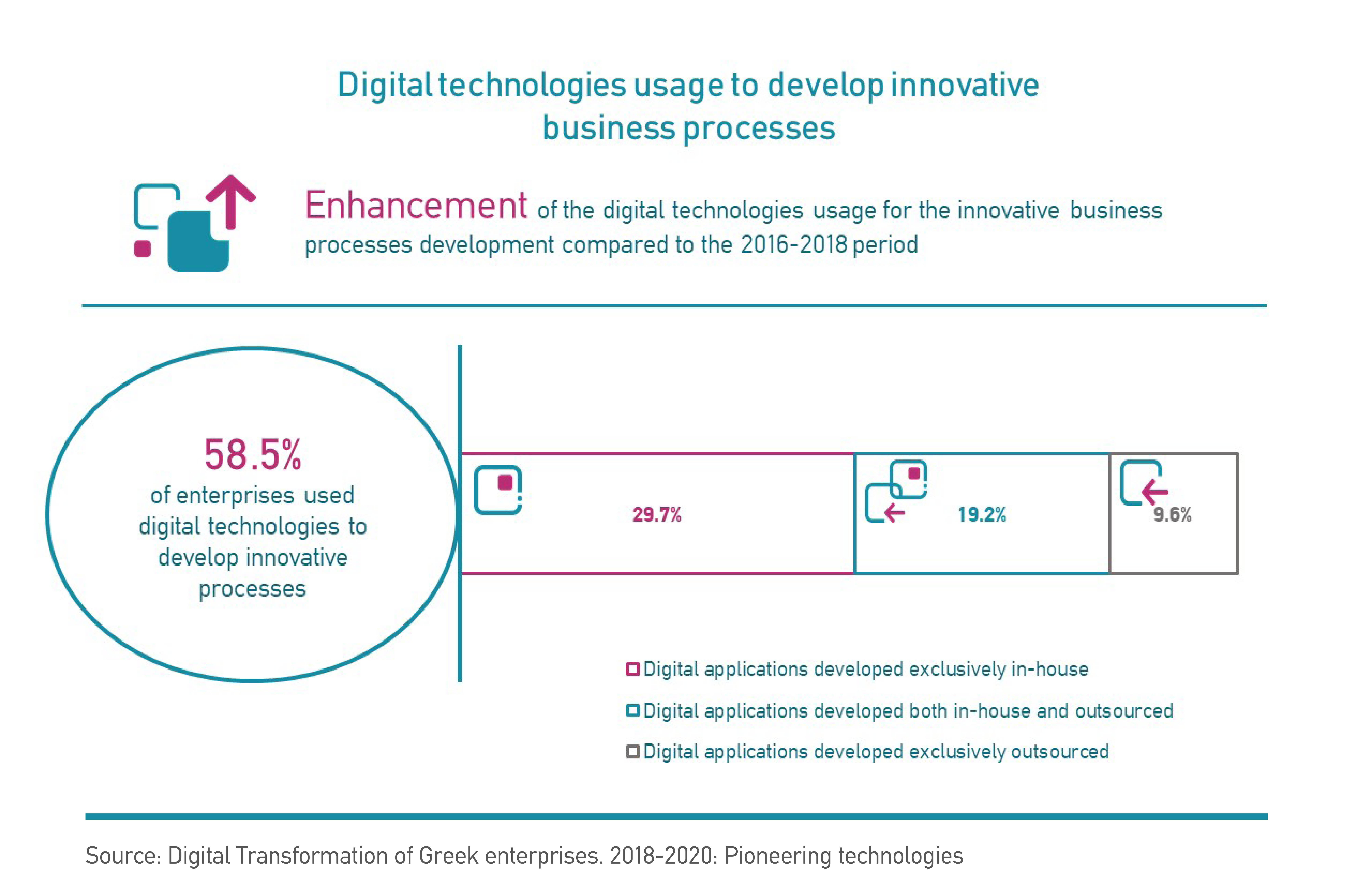 Digital technologies usage to develop innovative business processes

Enhancement of the digital technologies usage for the innovative business processes development compared to the 2016-2018 period

58.5%
of enterprises used digital technologies to develop innovative processes

29.7%

19.2%

9.6%

Digital applications developed exclusively in-house

Digital applications developed both in-house and outsourced

Digital applications developed exclusively outsourced

Source: Digital Transformation of Greek enterprises. 2018-2020: Pioneering technologies